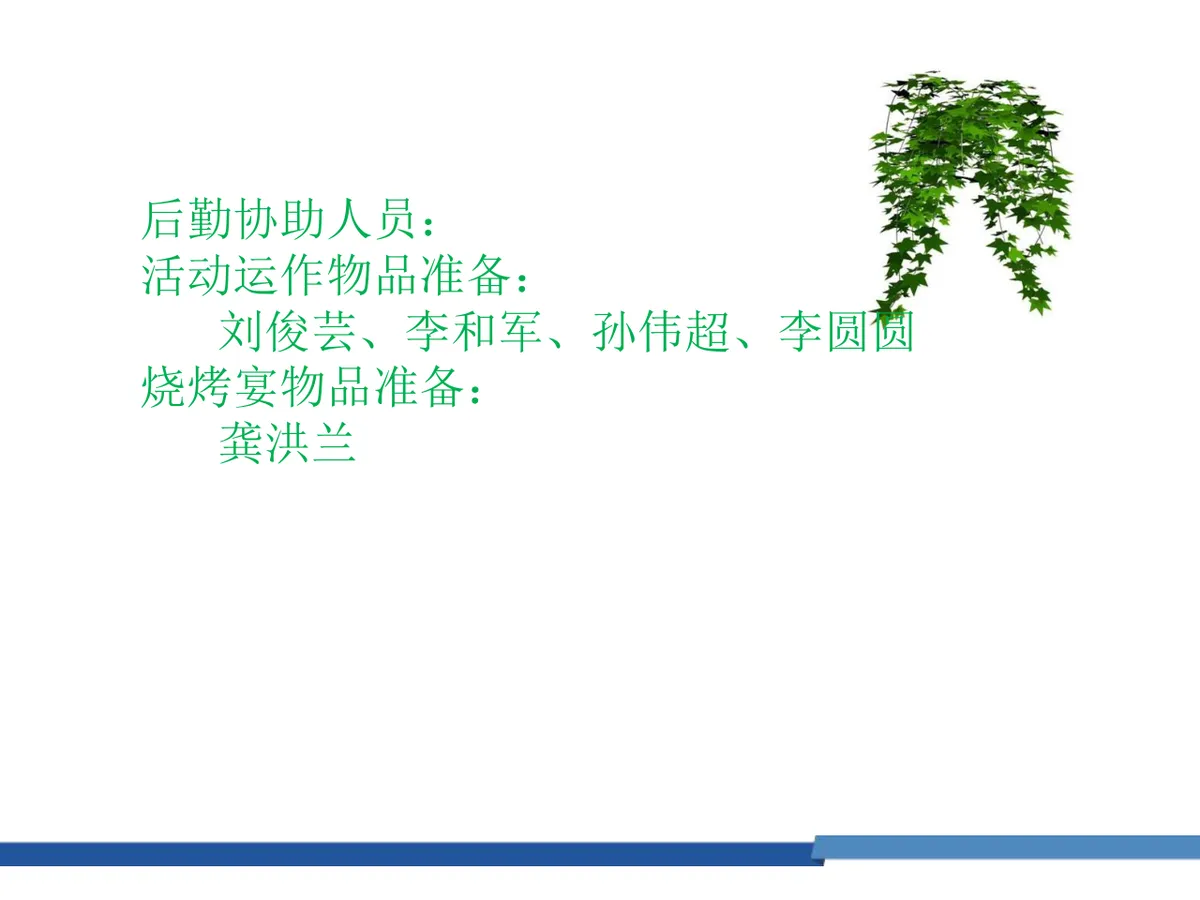 后勤协助人员：
活动运作物品准备：
刘俊芸、李和军、孙伟超、李圆圆
烧烤宴物品准备：
龚洪兰